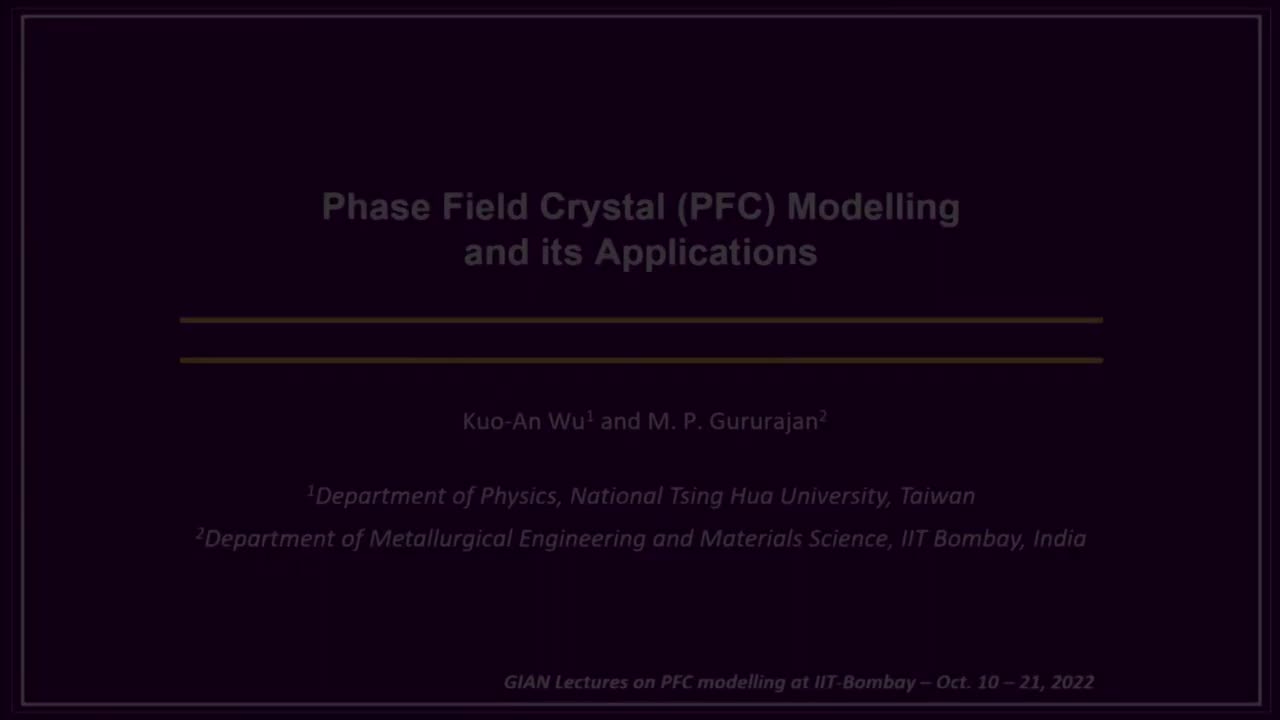 Phase Field Crystal (PFC) Modelling and its Applications

Kuo-An Wu$^1$ and M. P. Gururajan$^2$

$^1$Department of Physics, National Tsing Hua University, Taiwan

$^2$Department of Metallurgical Engineering and Materials Science, IIT Bombay, India

GIAN Lectures on PFC modelling at IIT-Bombay – Oct. 10 – 21, 2022